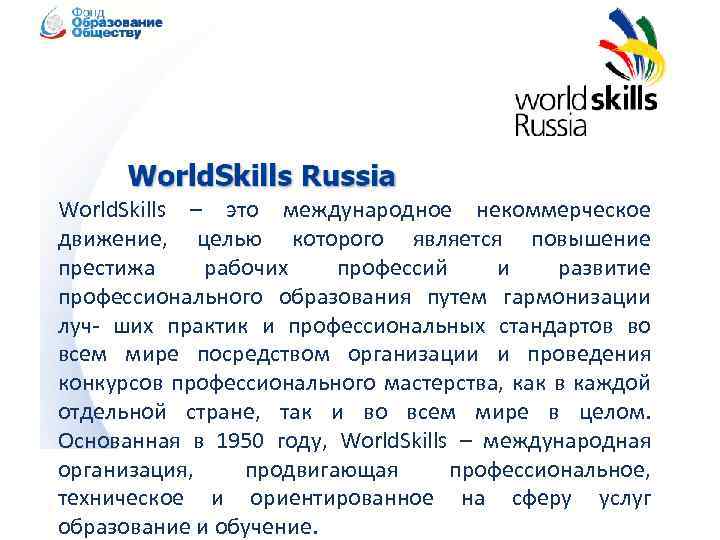 Фонд
Образование
Обществу

worldskills
Russia

WorldSkills Russia

WorldSkills – это международное некоммерческое движение, целью которого является повышение престижа рабочих профессий и развитие профессионального образования путем гармонизации луч- ших практик и профессиональных стандартов во всем мире посредством организации и проведения конкурсов профессионального мастерства, как в каждой отдельной стране, так и во всем мире в целом. Основанная в 1950 году, WorldSkills – международная организация, продвигающая профессиональное, техническое и ориентированное на сферу услуг образование и обучение.